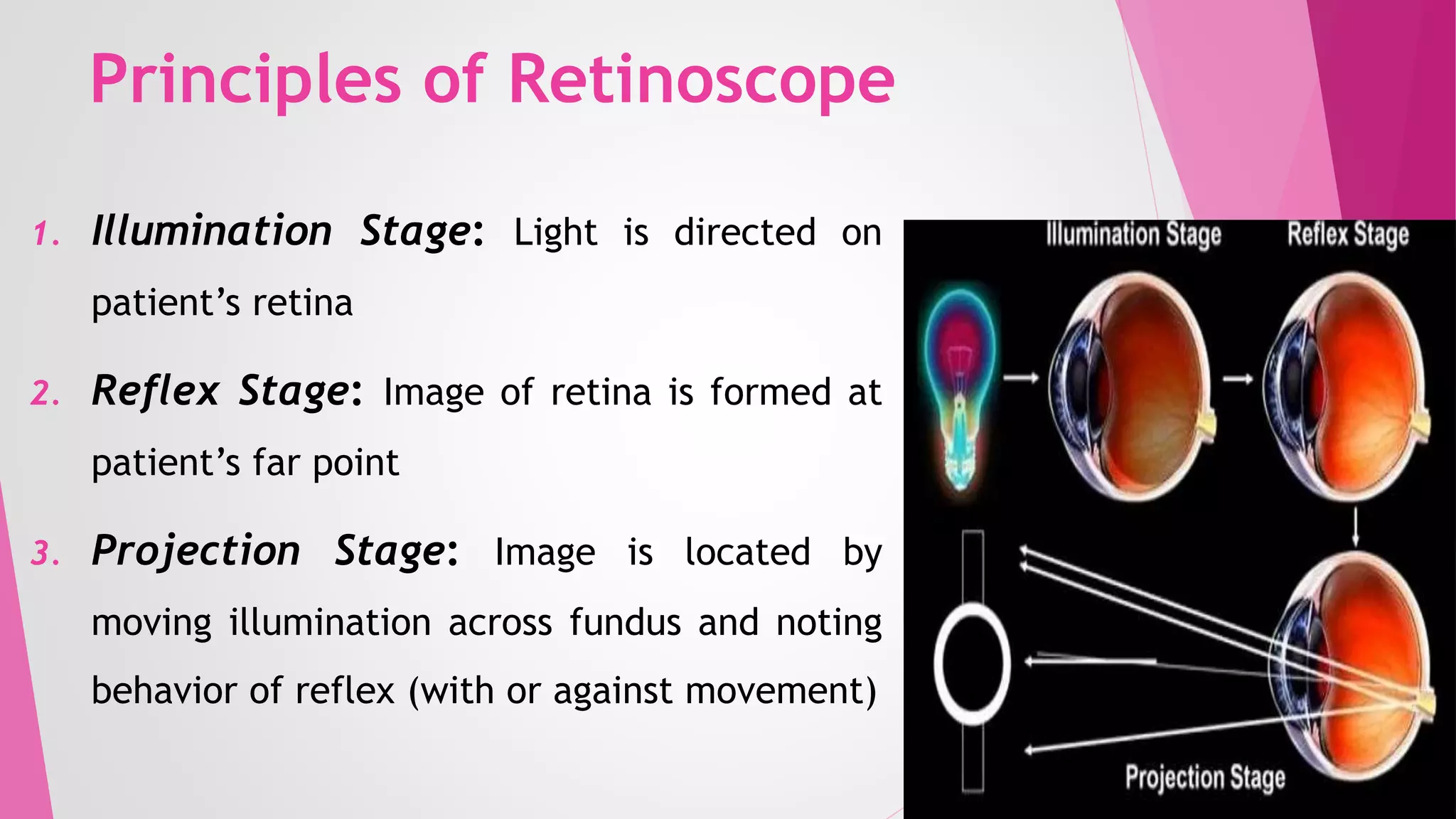 Principles of Retinoscope

1. Illumination Stage: Light is directed on patient's retina

2. Reflex Stage: Image of retina is formed at patient's far point

3. Projection Stage: Image is located by moving illumination across fundus and noting behavior of reflex (with or against movement)

Illumination Stage

Reflex Stage

Projection Stage